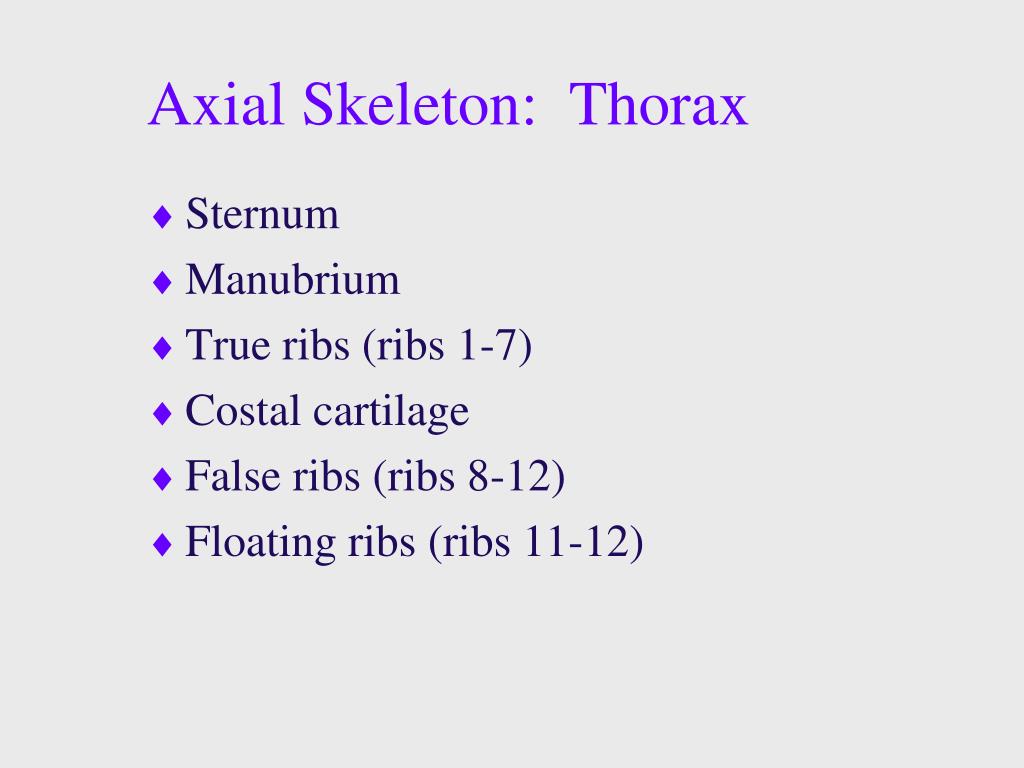 Axial Skeleton: Thorax

♦ Sternum
♦ Manubrium
♦ True ribs (ribs 1-7)
♦ Costal cartilage
♦ False ribs (ribs 8-12)
♦ Floating ribs (ribs 11-12)